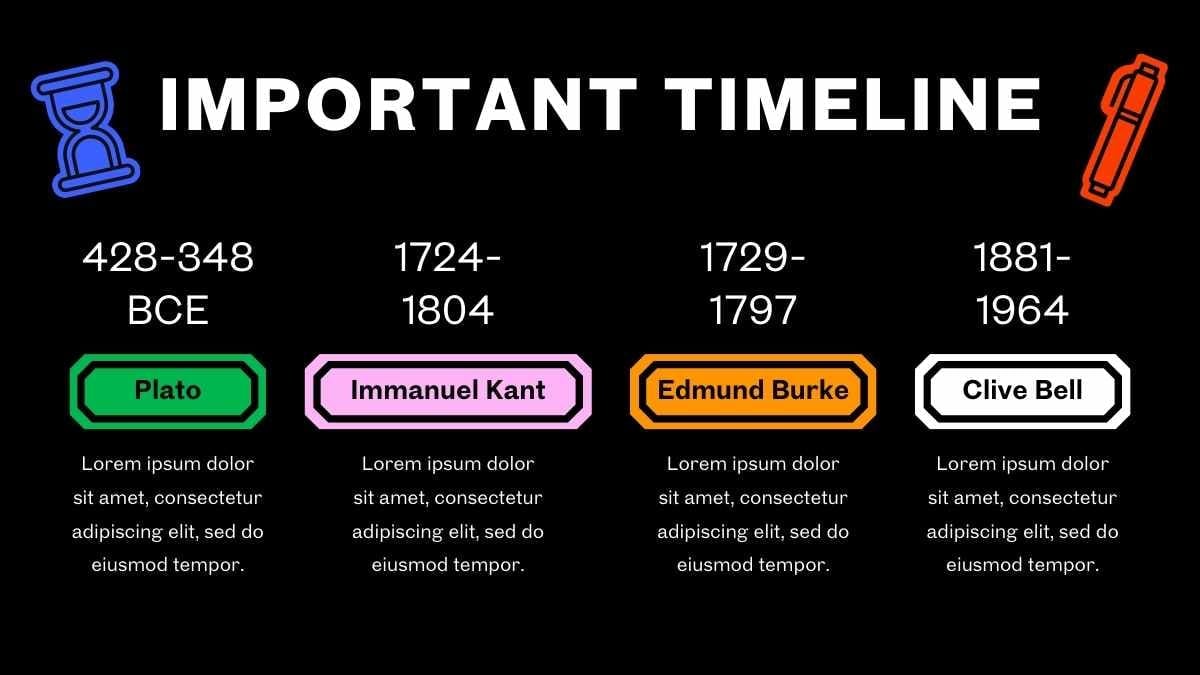 IMPORTANT TIMELINE

428-348 BCE

Plato

Lorem ipsum dolor sit amet, consectetur adipiscing elit, sed do eiusmod tempor.

1724-1804

Immanuel Kant

Lorem ipsum dolor sit amet, consectetur adipiscing elit, sed do eiusmod tempor.

1729-1797

Edmund Burke

Lorem ipsum dolor sit amet, consectetur adipiscing elit, sed do eiusmod tempor.

1881-1964

Clive Bell

Lorem ipsum dolor sit amet, consectetur adipiscing elit, sed do eiusmod tempor.